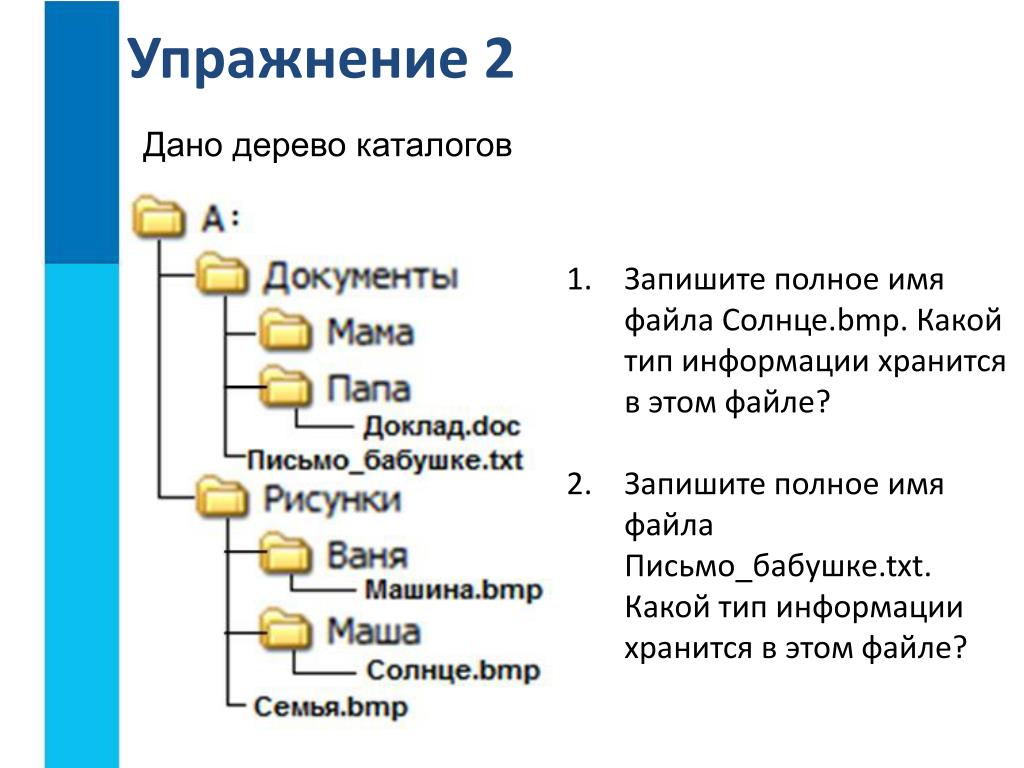 Упражнение 2

Дано дерево каталогов

А:
Документы
Мама
Папа
Доклад.doc
Письмо_бабушке.txt
Рисунки
Ваня
Машина.bmp
Маша
Солнце.bmp
Семья.bmp

1. Запишите полное имя файла Солнце.bmp. Какой тип информации хранится в этом файле?

2. Запишите полное имя файла Письмо_бабушке.txt. Какой тип информации хранится в этом файле?